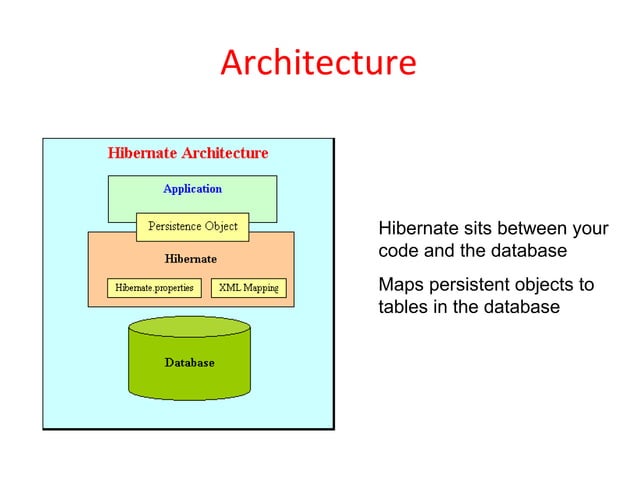 Architecture

Hibernate Architecture

Application

Persistence Object

Hibernate

Hibernate.properties

XML Mapping

Database

Hibernate sits between your code and the database

Maps persistent objects to tables in the database